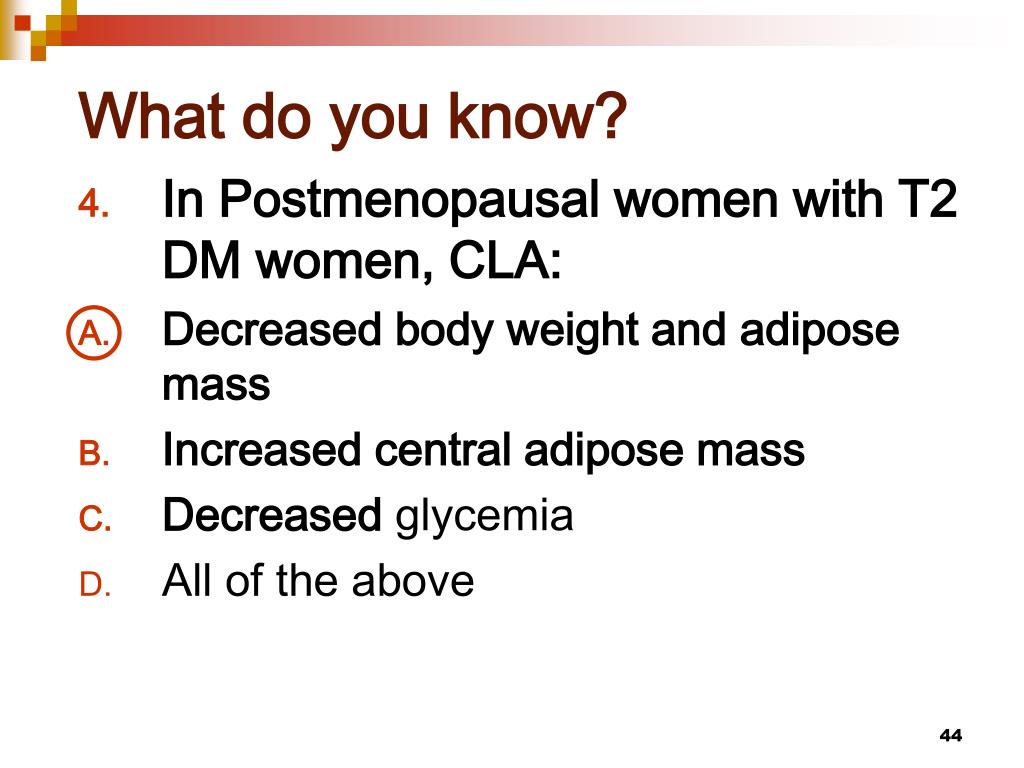 What do you know?

4. In Postmenopausal women with T2 DM women, CLA:

A. Decreased body weight and adipose mass

B. Increased central adipose mass

C. Decreased glycemia

D. All of the above

44